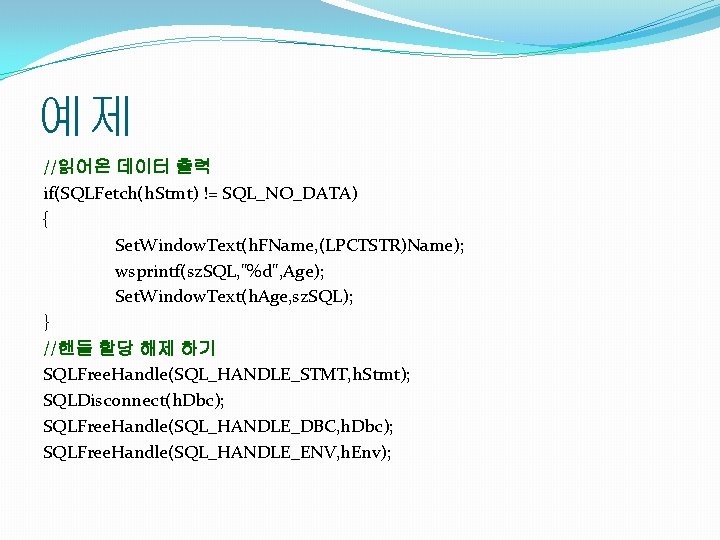 예제

//읽어온 데이터 출력
if(SQLFetch(hStmt) != SQL_NO_DATA)
{
SetWindowText(hFName,(LPCTSTR)Name);
wsprintf(szSQL,"%d",Age);
SetWindowText(hAge,szSQL);
}
//핸들 할당 해제 하기
SQLFreeHandle(SQL_HANDLE_STMT,hStmt);
SQLDisconnect(hDbc);
SQLFreeHandle(SQL_HANDLE_DBC,hDbc);
SQLFreeHandle(SQL_HANDLE_ENV,hEnv);